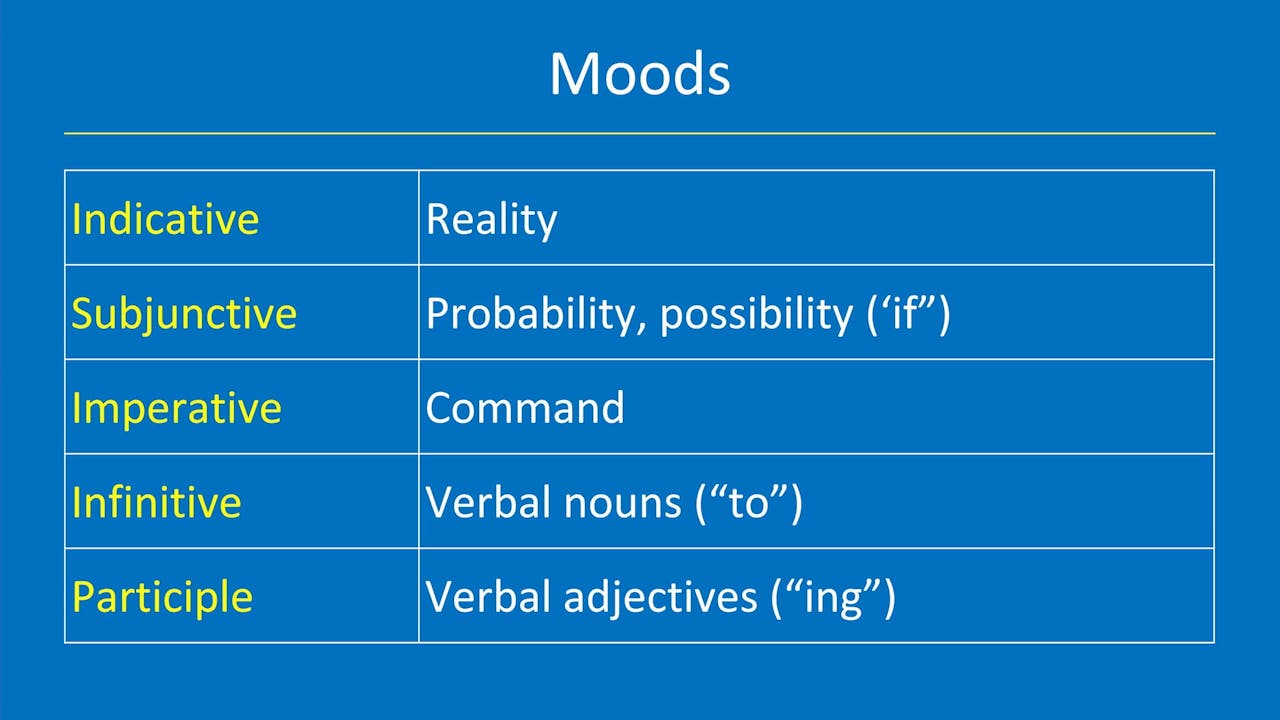 Moods

| Indicative | Reality |
|---|---|
| Subjunctive | Probability, possibility (‘if”) |
| Imperative | Command |
| Infinitive | Verbal nouns (“to”) |
| Participle | Verbal adjectives (“ing”) |